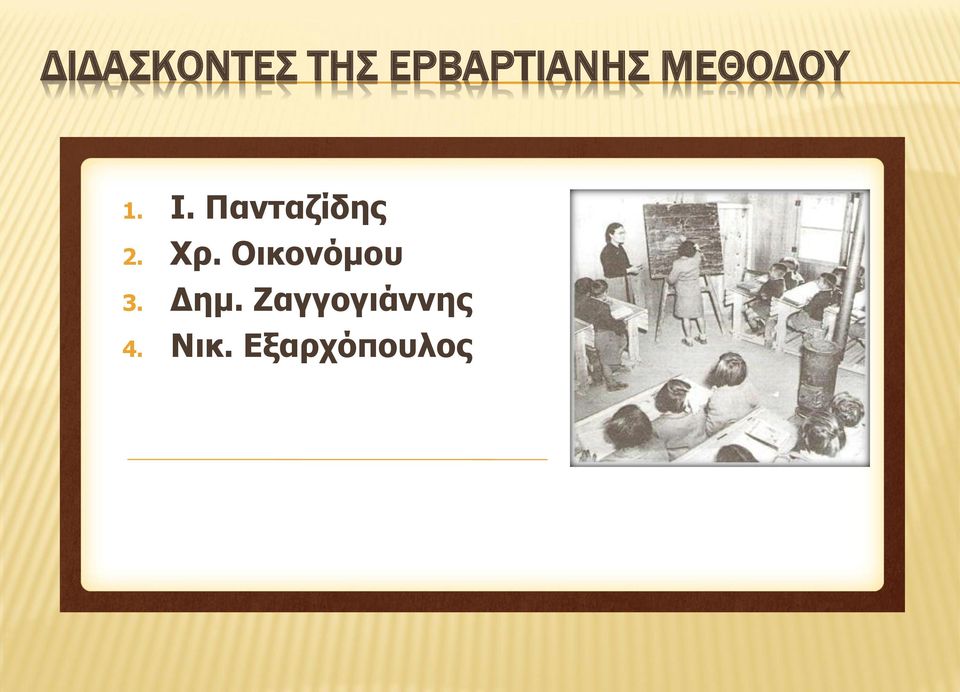 ΔΙΔΑΣΚΟΝΤΕΣ ΤΗΣ ΕΡΒΑΡΤΙΑΝΗΣ ΜΕΘΟΔΟΥ

1. Ι. Πανταζίδης
2. Χρ. Οικονόμου
3. Δημ. Ζαγγογιάννης
4. Νικ. Εξαρχόπουλος